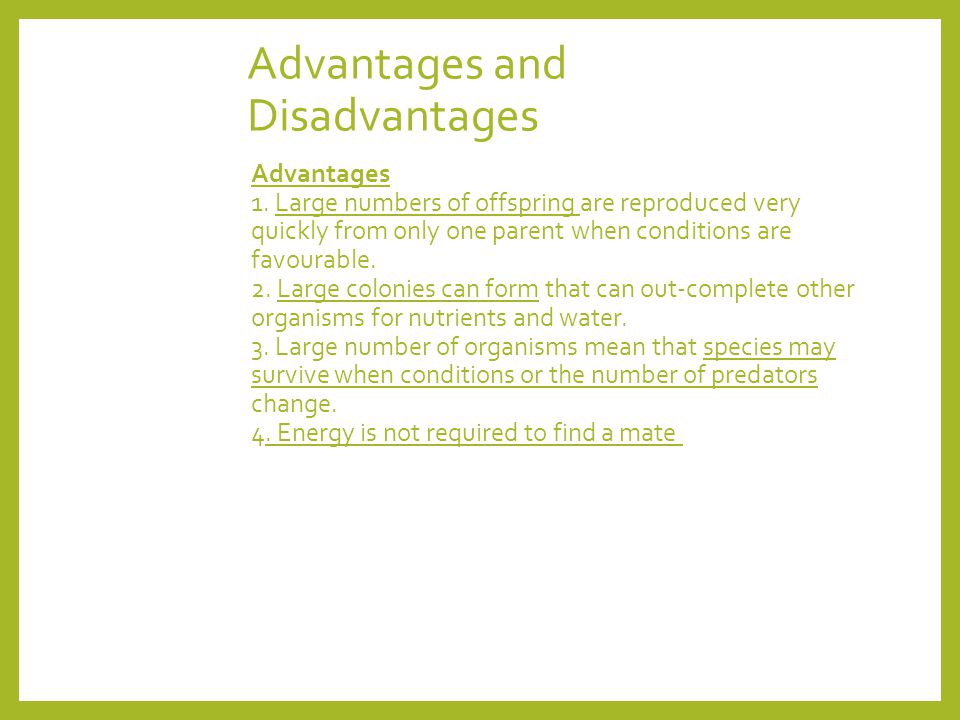 Advantages and Disadvantages

Advantages
1. Large numbers of offspring are reproduced very quickly from only one parent when conditions are favourable.
2. Large colonies can form that can out-complete other organisms for nutrients and water.
3. Large number of organisms mean that species may survive when conditions or the number of predators change.
4. Energy is not required to find a mate